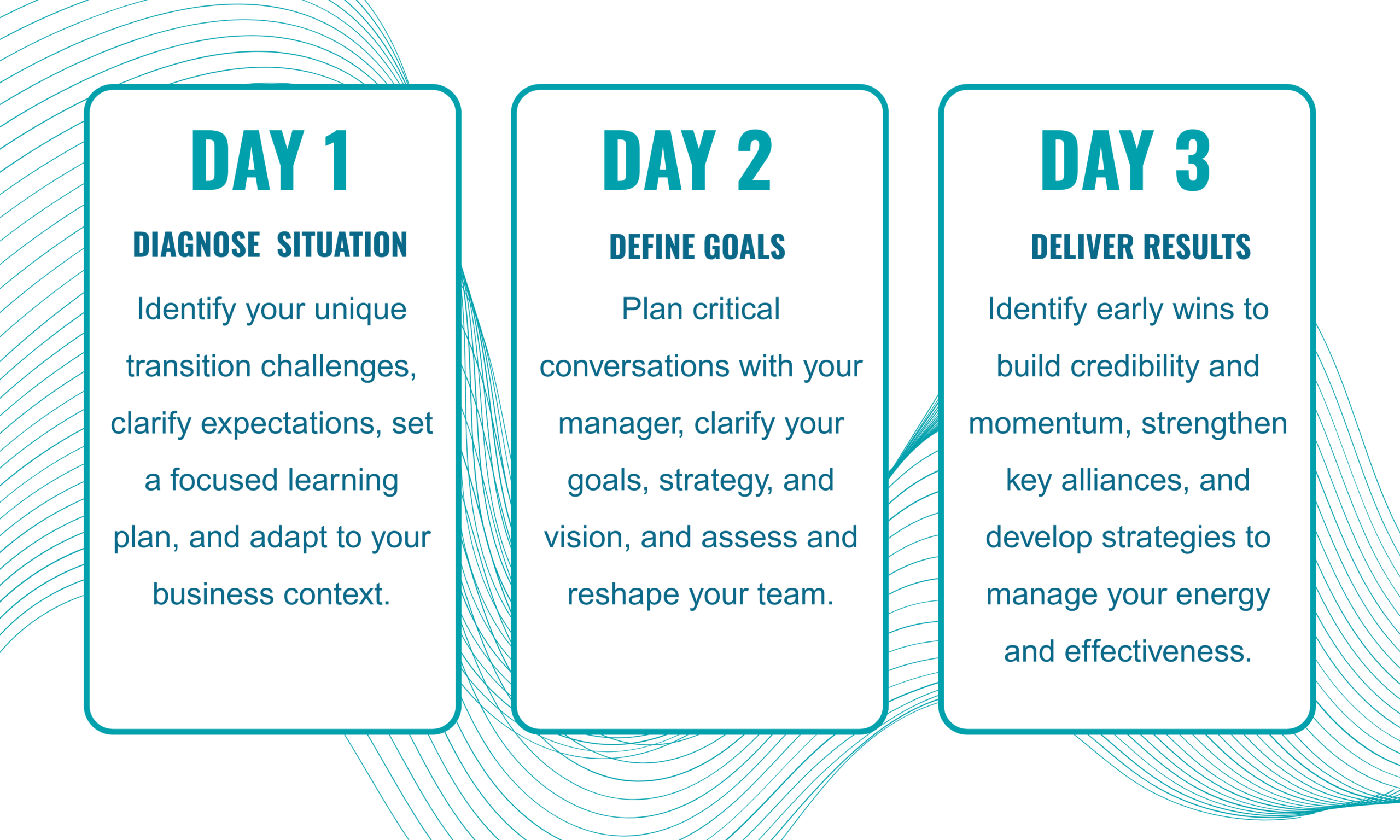 DAY 1

DIAGNOSE SITUATION

Identify your unique transition challenges, clarify expectations, set a focused learning plan, and adapt to your business context.

DAY 2

DEFINE GOALS

Plan critical conversations with your manager, clarify your goals, strategy, and vision, and assess and reshape your team.

DAY 3

DELIVER RESULTS

Identify early wins to build credibility and momentum, strengthen key alliances, and develop strategies to manage your energy and effectiveness.